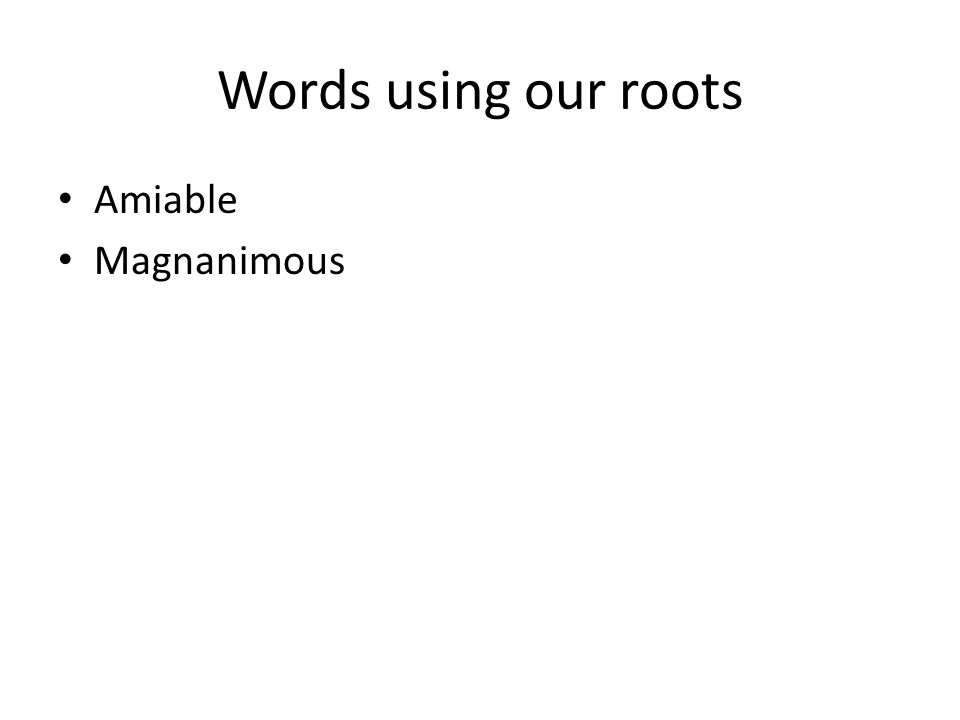 Words using our roots

• Amiable
• Magnanimous